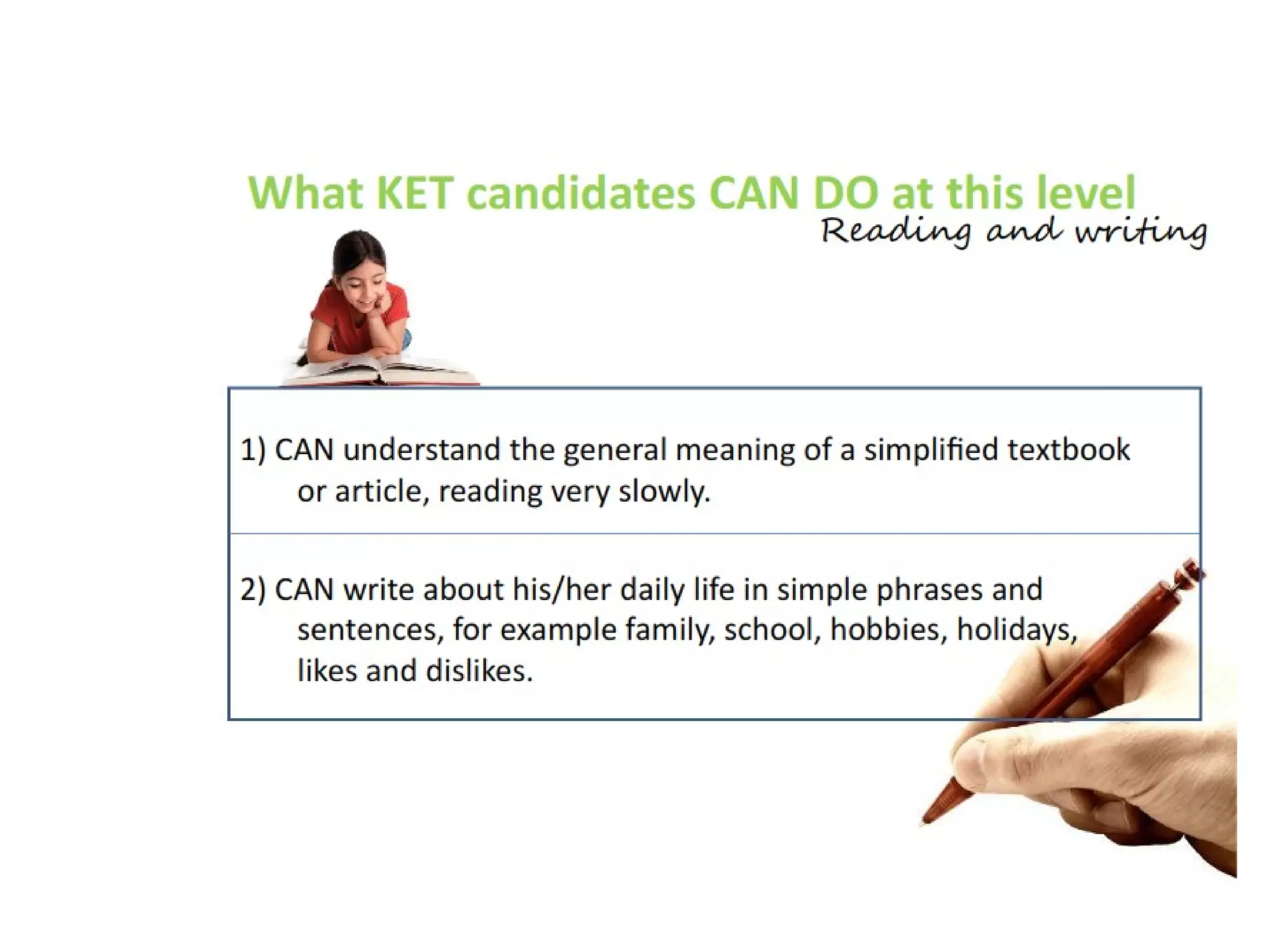 What KET candidates CAN DO at this level
Reading and writing

1) CAN understand the general meaning of a simplified textbook or article, reading very slowly.

2) CAN write about his/her daily life in simple phrases and sentences, for example family, school, hobbies, holidays, likes and dislikes.